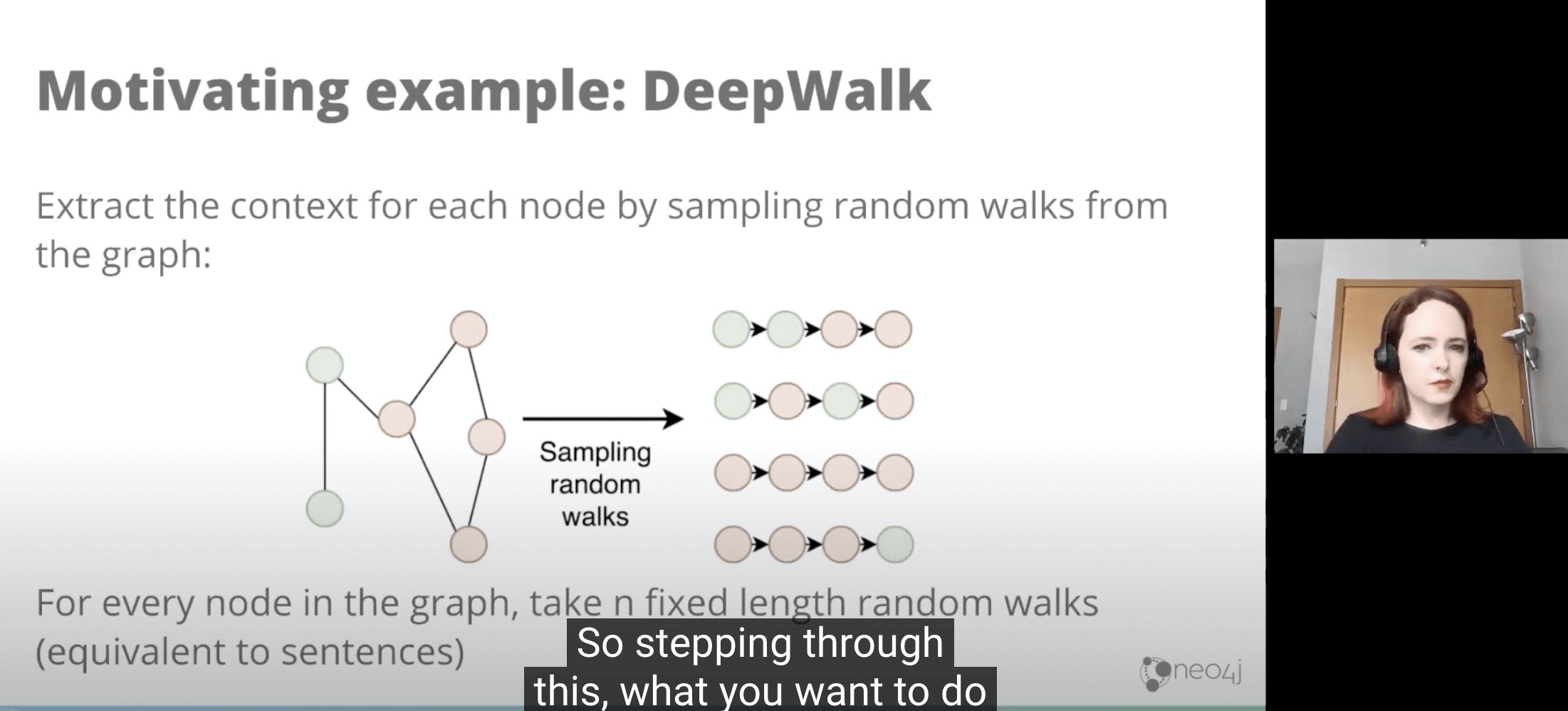 Motivating example: DeepWalk

Extract the context for each node by sampling random walks from the graph:

Sampling random walks

For every node in the graph, take n fixed length random walks (equivalent to sentences)

So stepping through this, what you want to do

neo4j